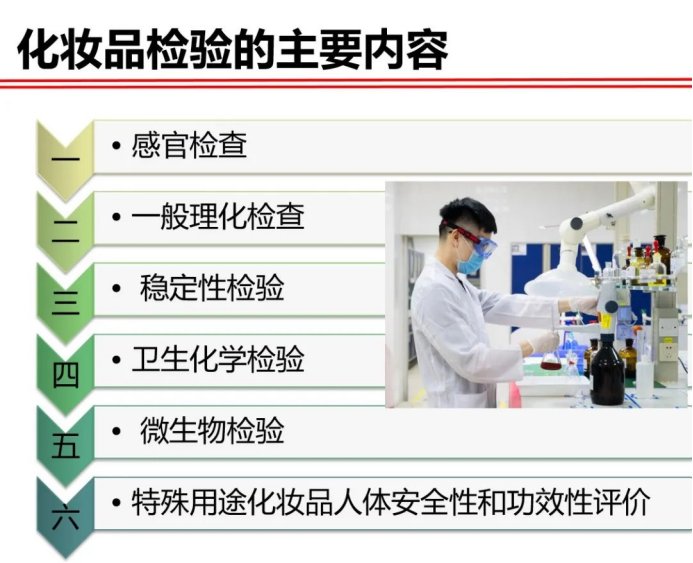 化妆品检验的主要内容

一 • 感官检查

二 • 一般理化检查

三 • 稳定性检验

四 • 卫生化学检验

五 • 微生物检验

六 • 特殊用途化妆品人体安全性和功效性评价